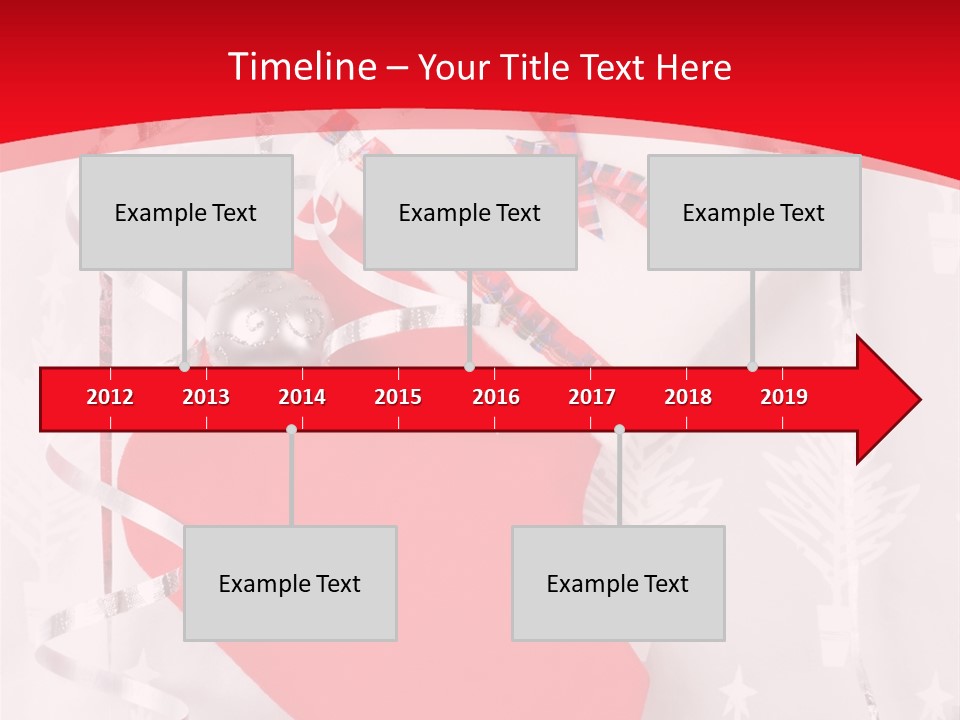 Timeline – Your Title Text Here

Example Text

Example Text

Example Text

2012 2013 2014 2015 2016 2017 2018 2019

Example Text

Example Text